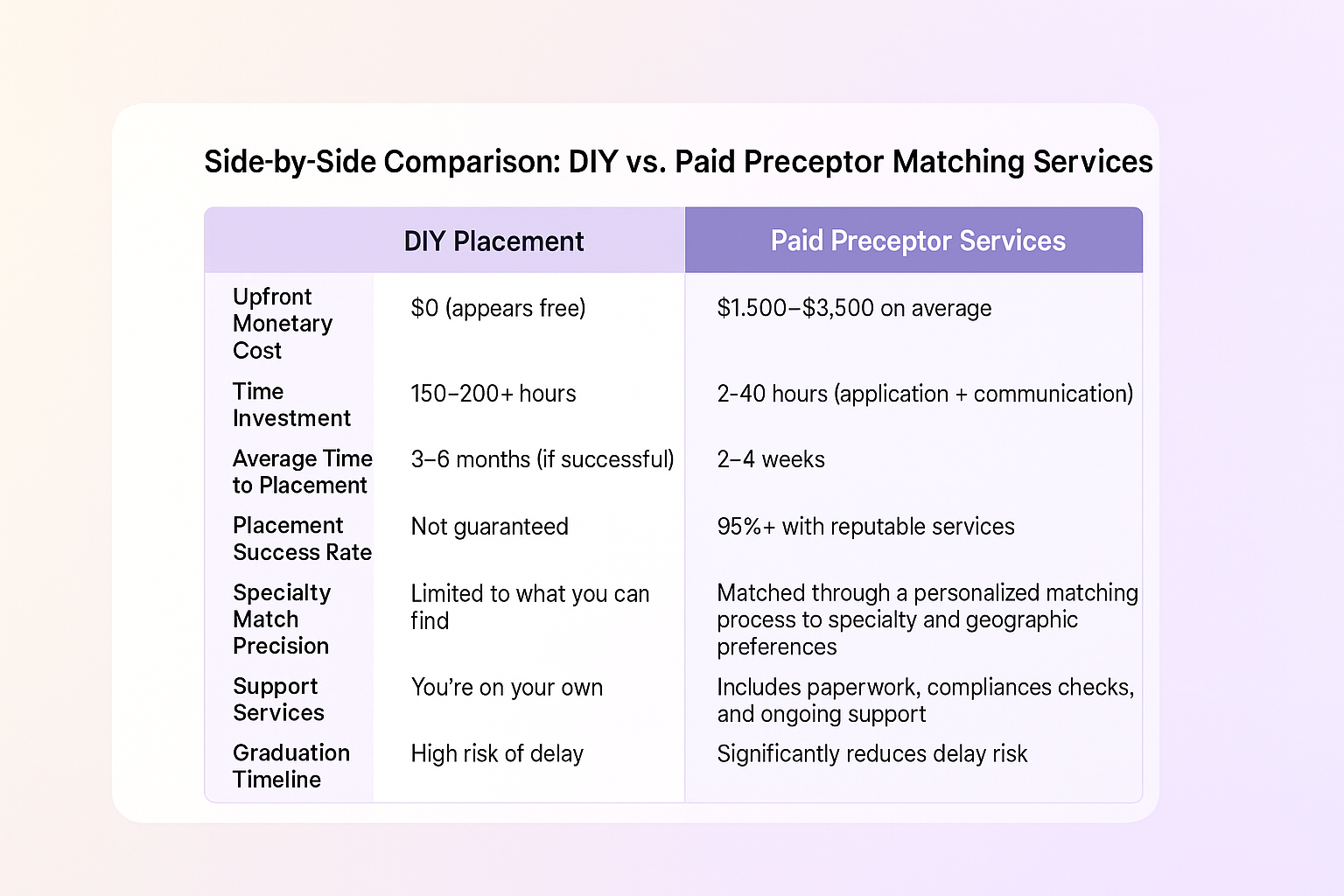 Side-by-Side Comparison: DIY vs. Paid Preceptor Matching Services

| | DIY Placement | Paid Preceptor Services |
|---|---|---|
| Upfront Monetary Cost | \$0 (appears free) | \$1.500–\$3,500 on average |
| Time Investment | 150–200+ hours | 2-40 hours (application + communication) |
| Average Time to Placement | 3–6 months (if successful) | 2–4 weeks |
| Placement Success Rate | Not guaranteed | 95%+ with reputable services |
| Specialty Match Precision | Limited to what you can find | Matched through a personalized matching process to specialty and geographic preferences |
| Support Services | You're on your own | Includes paperwork, compliances checks, and ongoing support |
| Graduation Timeline | High risk of delay | Significantly reduces delay risk |